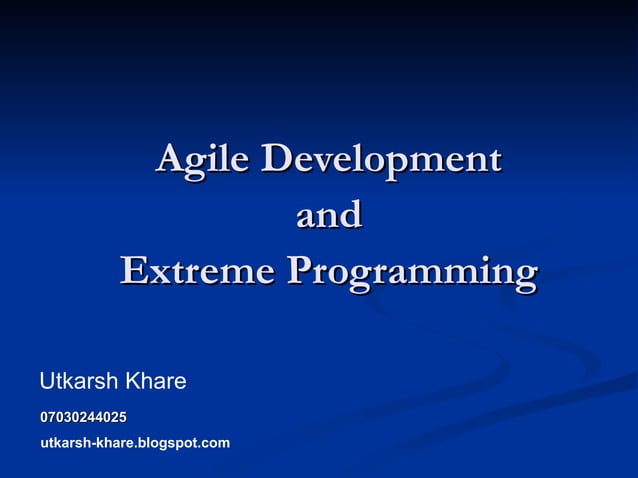 Agile Development
and
Extreme Programming

Utkarsh Khare

07030244025

utkarsh-khare.blogspot.com